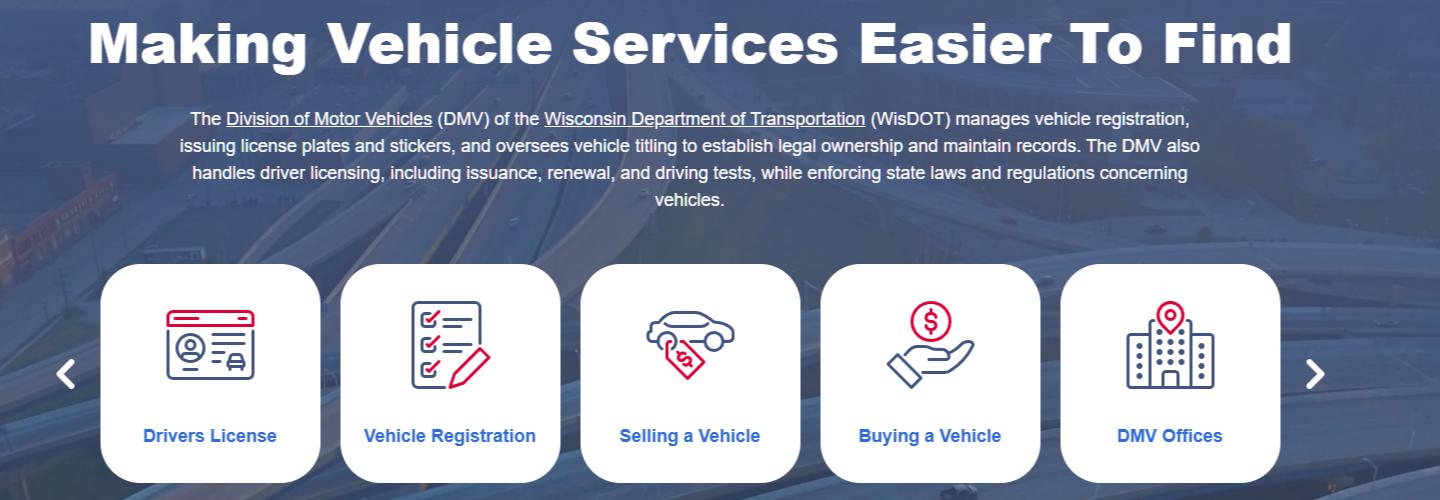 Making Vehicle Services Easier To Find

The Division of Motor Vehicles (DMV) of the Wisconsin Department of Transportation (WisDOT) manages vehicle registration, issuing license plates and stickers, and oversees vehicle titling to establish legal ownership and maintain records. The DMV also handles driver licensing, including issuance, renewal, and driving tests, while enforcing state laws and regulations concerning vehicles.

Drivers License

Vehicle Registration

Selling a Vehicle

Buying a Vehicle

DMV Offices